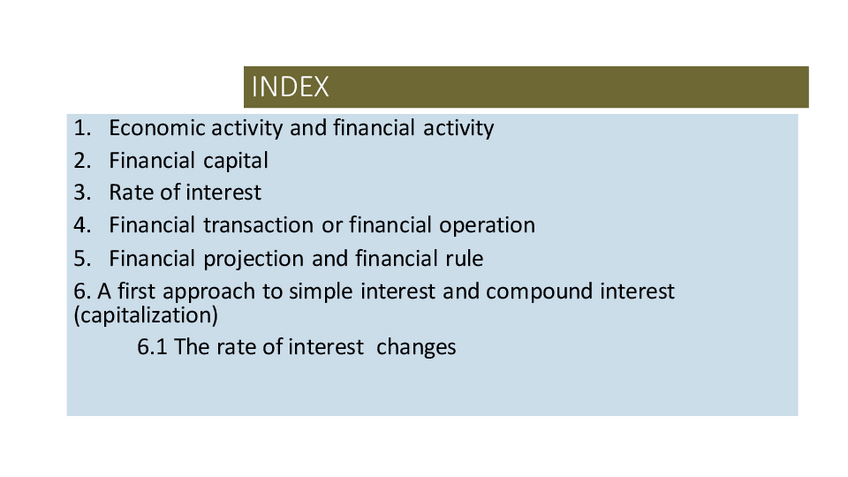 INDEX

1. Economic activity and financial activity
2. Financial capital
3. Rate of interest
4. Financial transaction or financial operation
5. Financial projection and financial rule
6. A first approach to simple interest and compound interest (capitalization)
6.1 The rate of interest changes